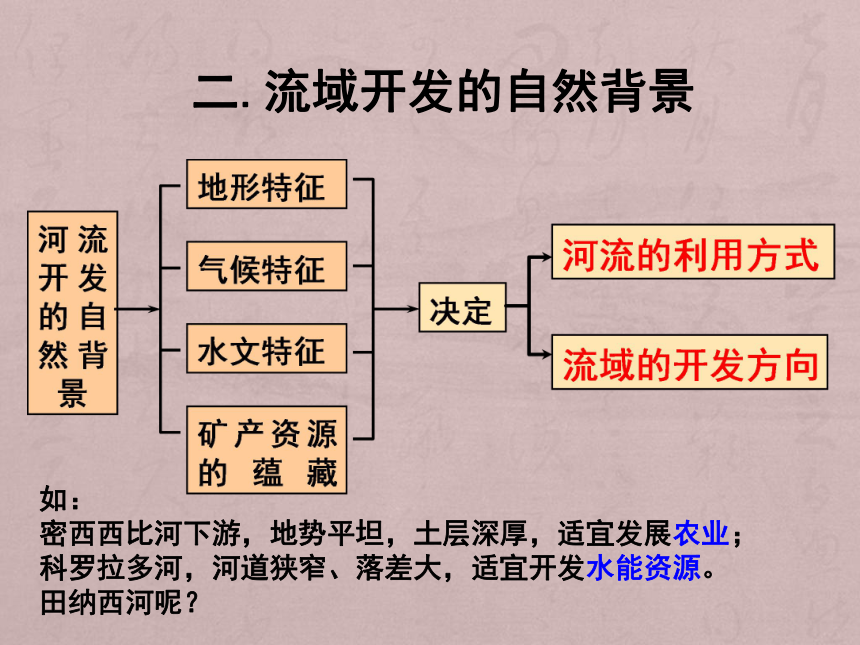 二. 流域开发的自然背景

河流开发的自然背景

地形特征

气候特征

水文特征

矿产资源的蕴藏

决定

河流的利用方式

流域的开发方向

如：
密西西比河下游，地势平坦，土层深厚，适宜发展农业；
科罗拉多河，河道狭窄、落差大，适宜开发水能资源。
田纳西河呢？